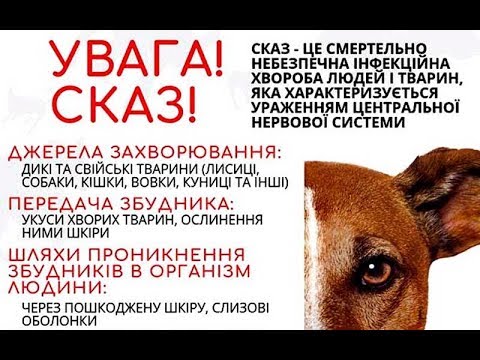 УВАГА! СКАЗ!

СКАЗ - ЦЕ СМЕРТЕЛЬНО НЕБЕЗПЕЧНА ІНФЕКЦІЙНА ХВОРОБА ЛЮДЕЙ І ТВАРИН, ЯКА ХАРАКТЕРИЗУЄТЬСЯ УРАЖЕННЯМ ЦЕНТРАЛЬНОЇ НЕРВОВОЇ СИСТЕМИ

ДЖЕРЕЛА ЗАХВОРЮВАННЯ:
ДИКІ ТА СВІЙСЬКІ ТВАРИНИ (ЛИСИЦІ, СОБАКИ, КІШКИ, ВОВКИ, КУНИЦІ ТА ІНШІ)

ПЕРЕДАЧА ЗБУДНИКА:
УКУСИ ХВОРИХ ТВАРИН, ОСЛИНЕННЯ НИМИ ШКІРИ

ШЛЯХИ ПРОНИКНЕННЯ ЗБУДНИКІВ В ОРГАНІЗМ ЛЮДИНИ:
ЧЕРЕЗ ПОШКОДЖЕНУ ШКІРУ, СЛИЗОВІ ОБОЛОНКИ